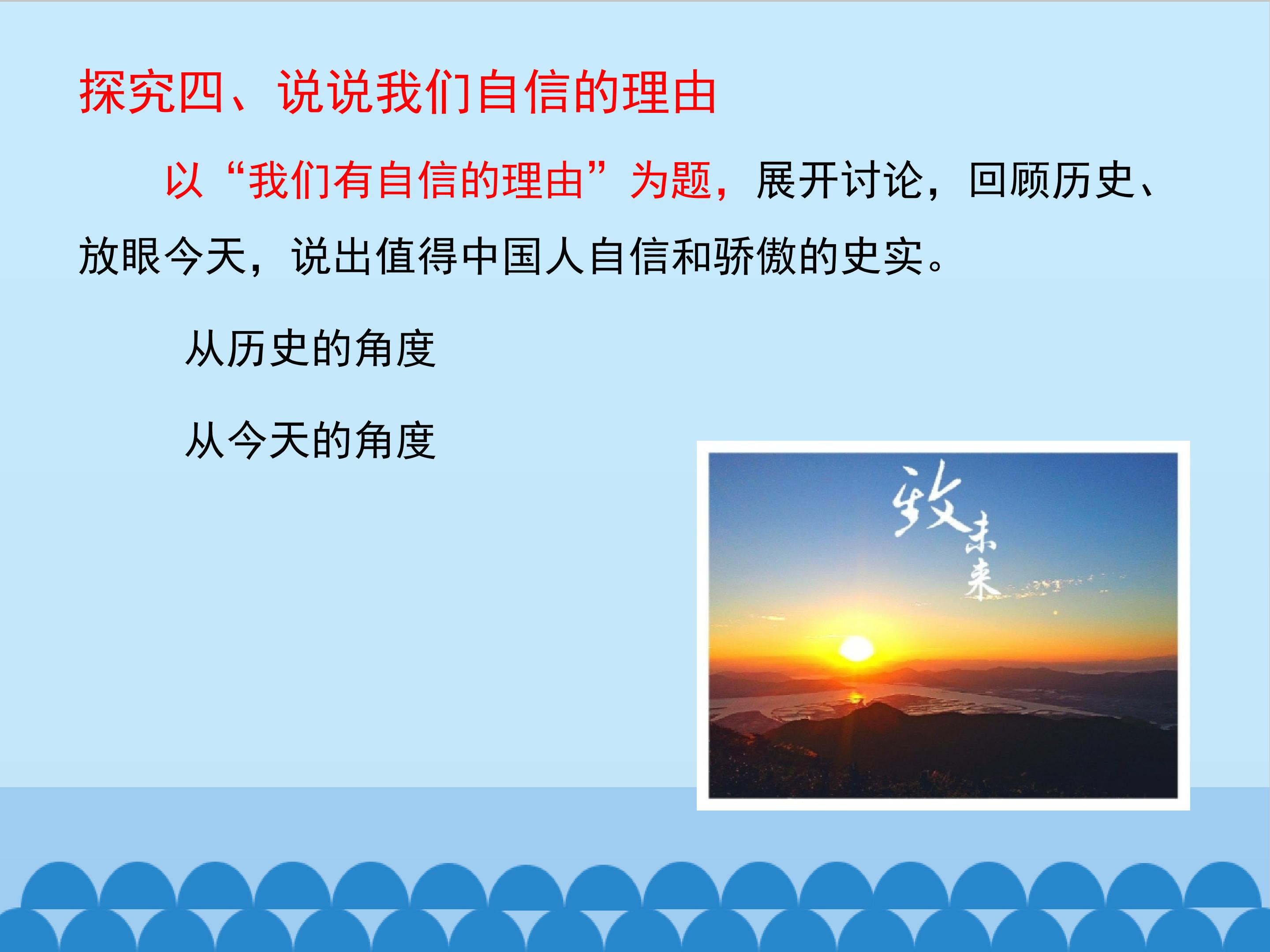 探究四、说说我们自信的理由

以“我们有自信的理由”为题，展开讨论，回顾历史、放眼今天，说出值得中国人自信和骄傲的史实。

从历史的角度

从今天的角度

致未来